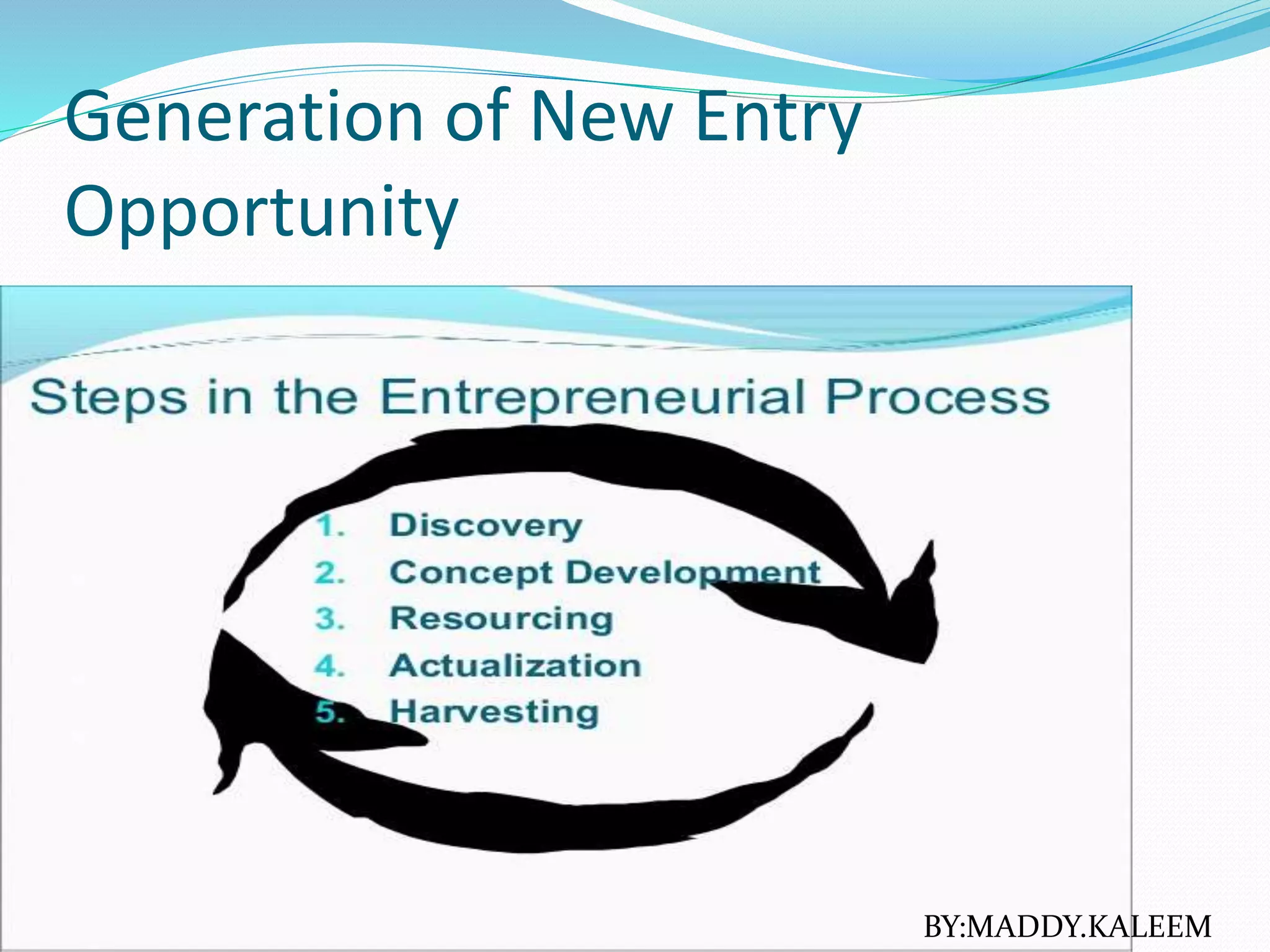 Generation of New Entry Opportunity

Steps in the Entrepreneurial Process

1. Discovery
2. Concept Development
3. Resourcing
4. Actualization
5. Harvesting

BY:MADDY.KALEEM